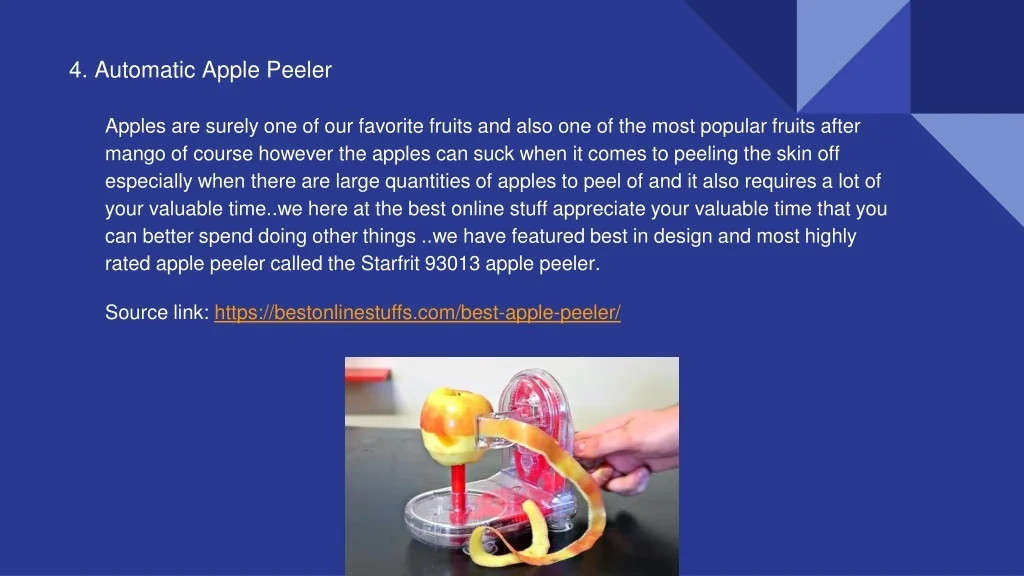 4. Automatic Apple Peeler

Apples are surely one of our favorite fruits and also one of the most popular fruits after mango of course however the apples can suck when it comes to peeling the skin off especially when there are large quantities of apples to peel of and it also requires a lot of your valuable time..we here at the best online stuff appreciate your valuable time that you can better spend doing other things ..we have featured best in design and most highly rated apple peeler called the Starfrit 93013 apple peeler.

Source link: https://bestonlinestuffs.com/best-apple-peeler/